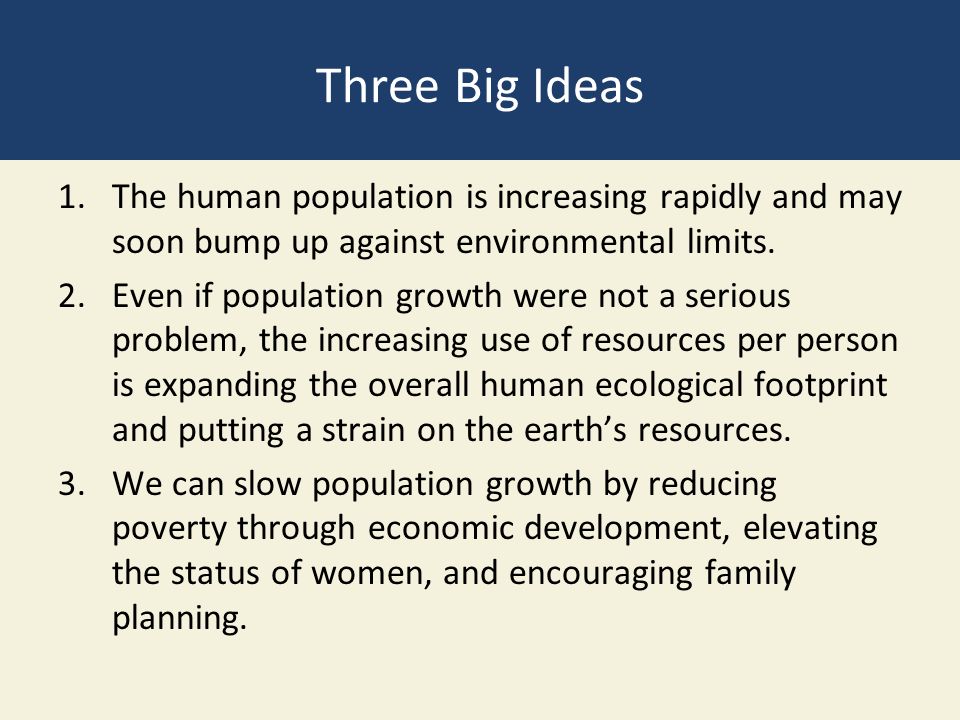 Three Big Ideas

1. The human population is increasing rapidly and may soon bump up against environmental limits.
2. Even if population growth were not a serious problem, the increasing use of resources per person is expanding the overall human ecological footprint and putting a strain on the earth's resources.
3. We can slow population growth by reducing poverty through economic development, elevating the status of women, and encouraging family planning.